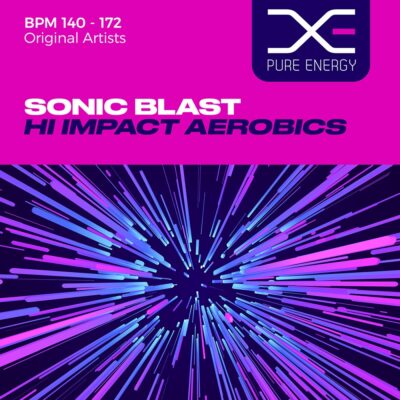 BPM 140 - 172
Original Artists

PURE ENERGY

SONIC BLAST
HI IMPACT AEROBICS